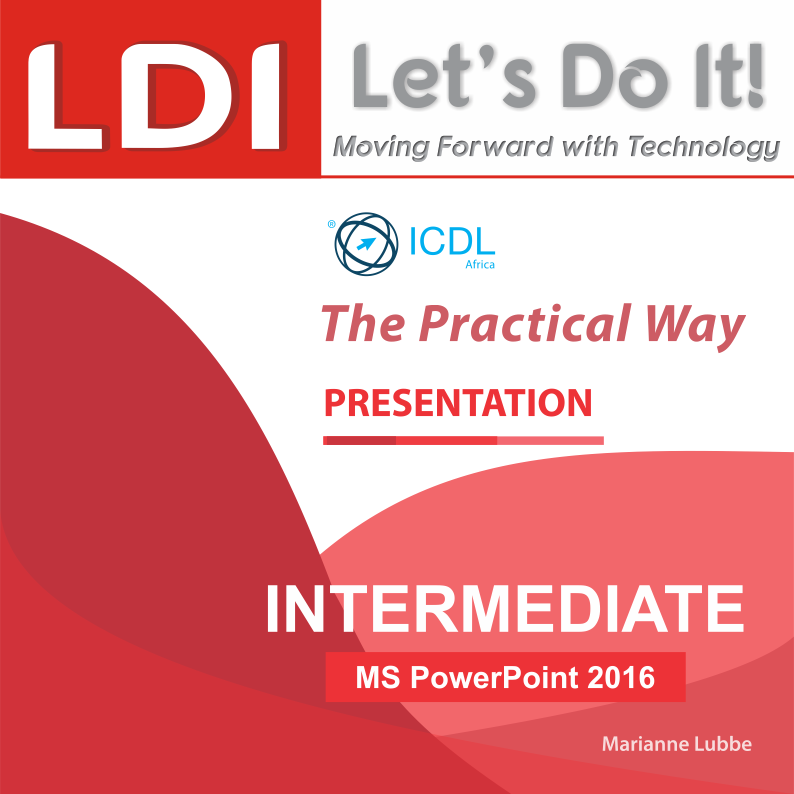 LDI

Let's Do It!

Moving Forward with Technology

® ICDL Africa

The Practical Way

PRESENTATION

INTERMEDIATE

MS PowerPoint 2016

Marianne Lubbe